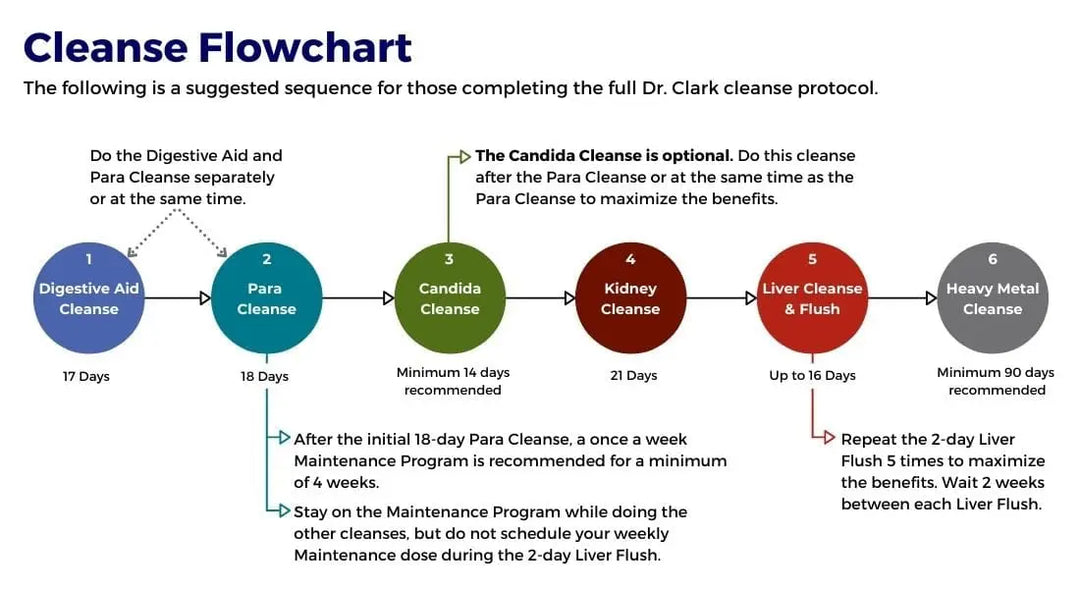 Cleanse Flowchart

The following is a suggested sequence for those completing the full Dr. Clark cleanse protocol.

Do the Digestive Aid and Para Cleanse separately or at the same time.

The Candida Cleanse is optional. Do this cleanse after the Para Cleanse or at the same time as the Para Cleanse to maximize the benefits.

1
Digestive Aid Cleanse
17 Days

2
Para Cleanse
18 Days

3
Candida Cleanse
Minimum 14 days recommended

4
Kidney Cleanse
21 Days

5
Liver Cleanse & Flush
Up to 16 Days

6
Heavy Metal Cleanse
Minimum 90 days recommended

After the initial 18-day Para Cleanse, a once a week Maintenance Program is recommended for a minimum of 4 weeks.

Stay on the Maintenance Program while doing the other cleanses, but do not schedule your weekly Maintenance dose during the 2-day Liver Flush.

Repeat the 2-day Liver Flush 5 times to maximize the benefits. Wait 2 weeks between each Liver Flush.